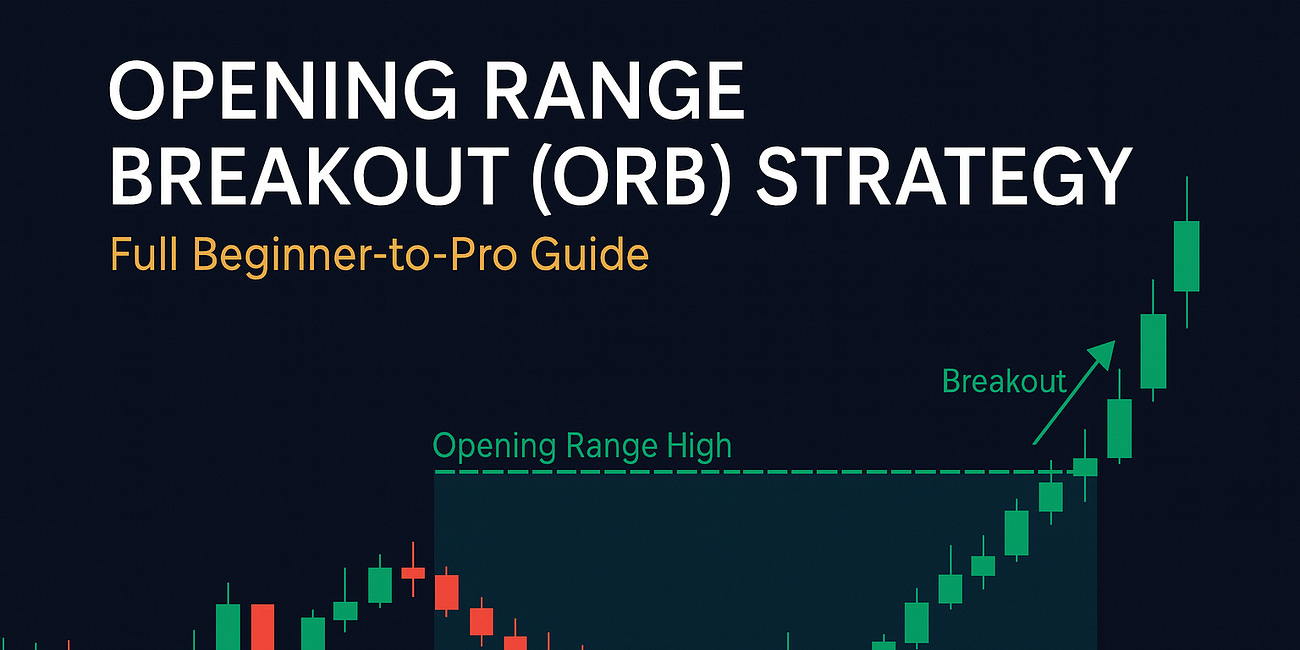 OPENING RANGE BREAKOUT (ORB) STRATEGY

Full Beginner-to-Pro Guide

Breakout

Opening Range High